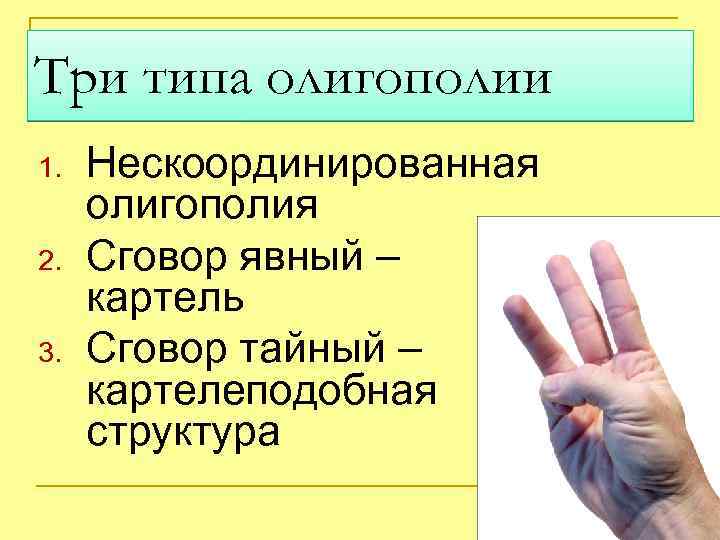 Три типа олигополии

1. Нескоординированная олигополия
2. Сговор явный – картель
3. Сговор тайный – картелеподобная структура